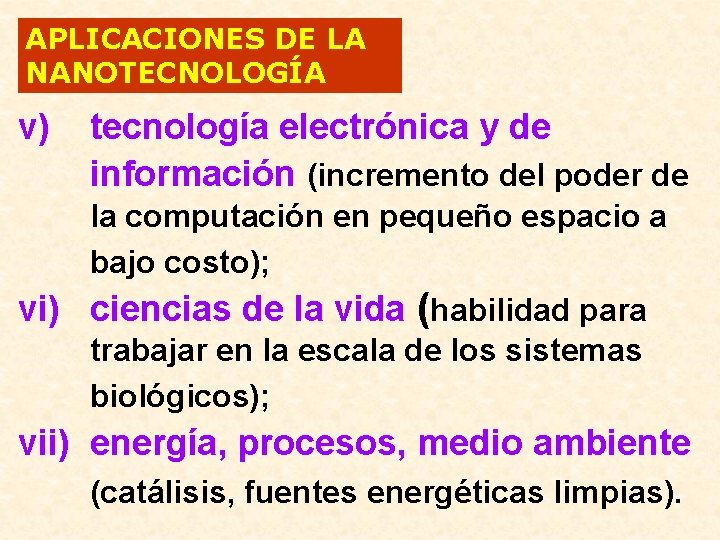 APLICACIONES DE LA NANOTECNOLOGÍA

v) tecnología electrónica y de información (incremento del poder de la computación en pequeño espacio a bajo costo);

vi) ciencias de la vida (habilidad para trabajar en la escala de los sistemas biológicos);

vii) energía, procesos, medio ambiente (catálisis, fuentes energéticas limpias).